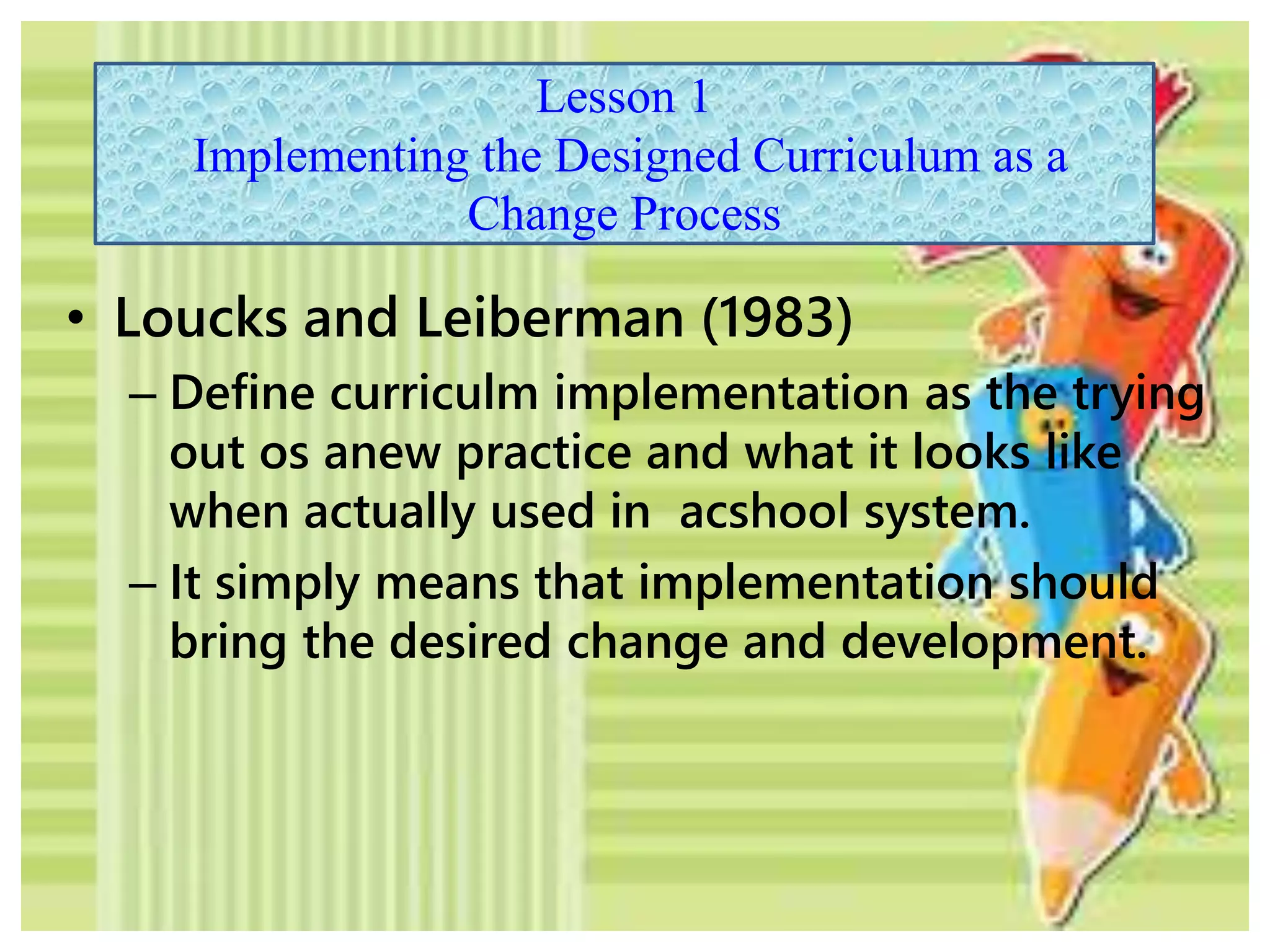 Lesson 1
Implementing the Designed Curriculum as a Change Process

• Loucks and Leiberman (1983)
– Define curriculm implementation as the trying out os anew practice and what it looks like when actually used in  acshool system.
– It simply means that implementation should bring the desired change and development.